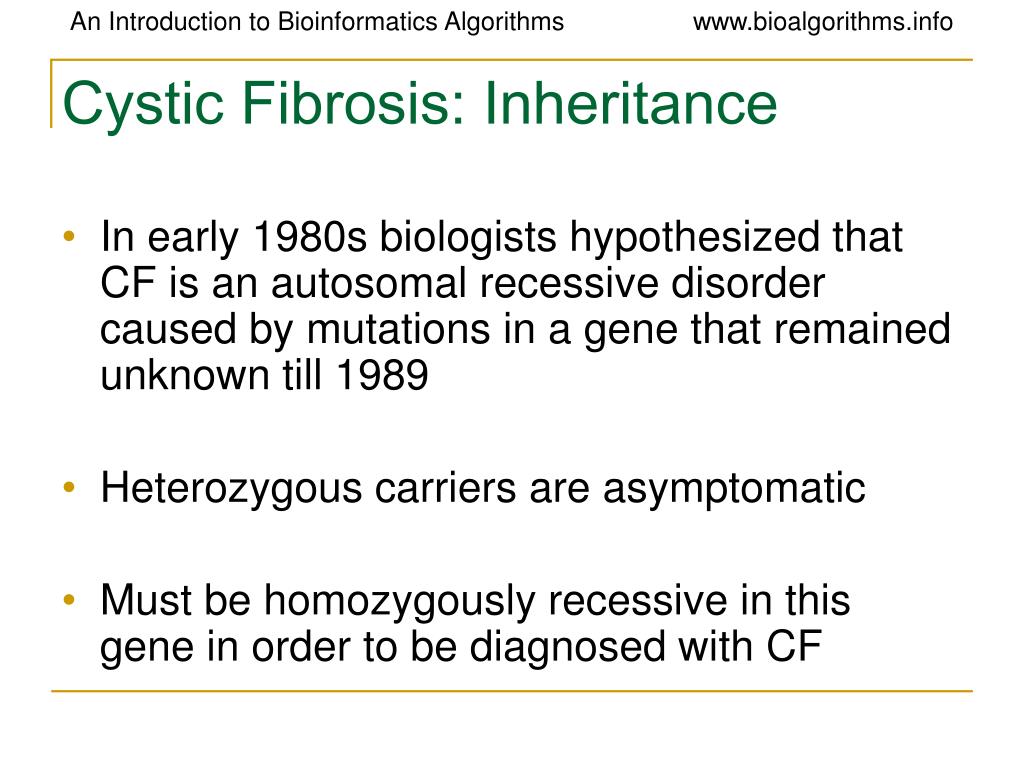 An Introduction to Bioinformatics Algorithms www.bioalgorithms.info

Cystic Fibrosis: Inheritance

• In early 1980s biologists hypothesized that CF is an autosomal recessive disorder caused by mutations in a gene that remained unknown till 1989

• Heterozygous carriers are asymptomatic

• Must be homozygously recessive in this gene in order to be diagnosed with CF